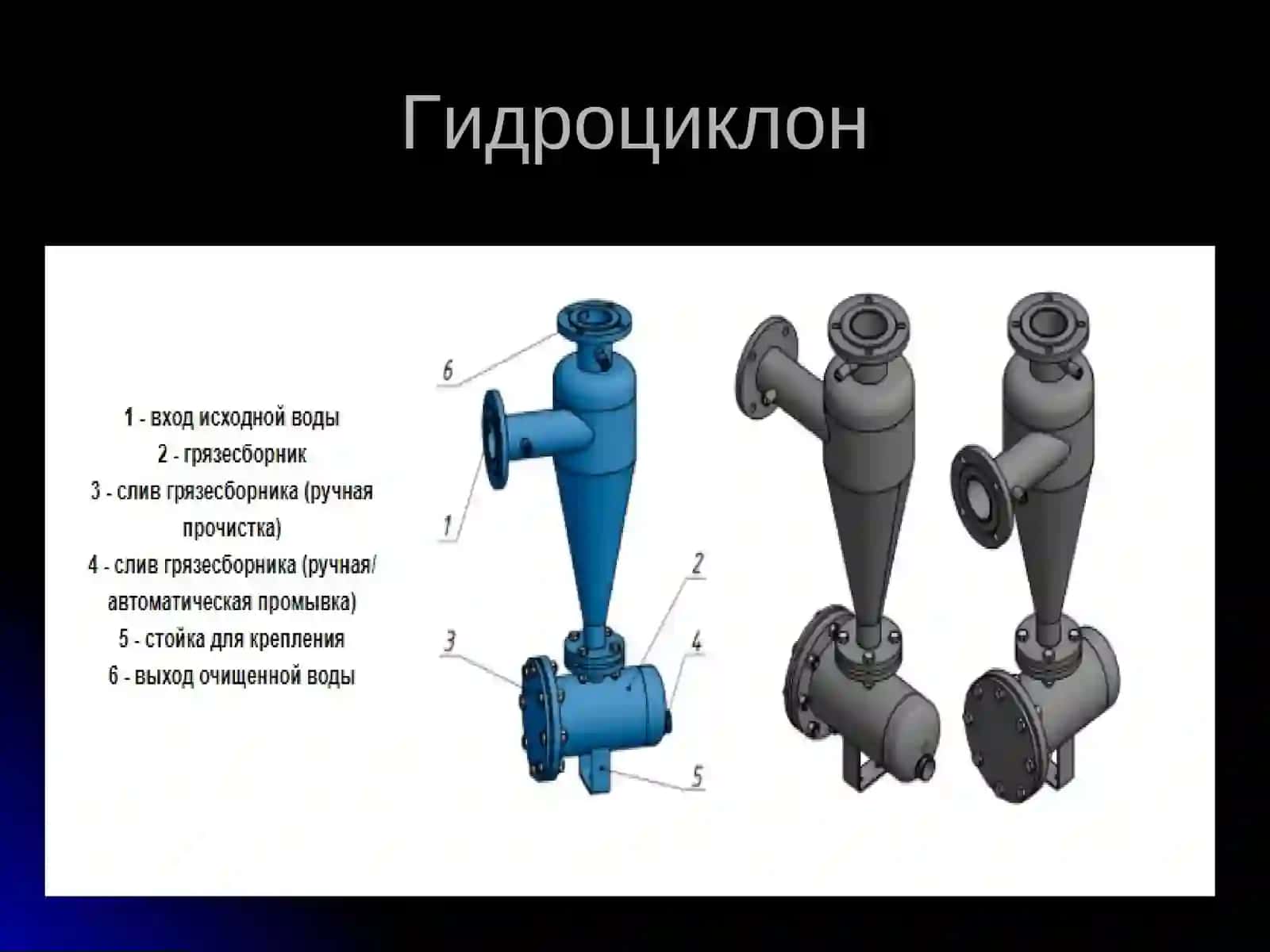 Гидроциклон

1 - вход исходной воды
2 - грязесборник
3 - слив грязесборника (ручная прочистка)
4 - слив грязесборника (ручная/ автоматическая промывка)
5 - стойка для крепления
6 - выход очищенной воды

6
1
2
3
4
5